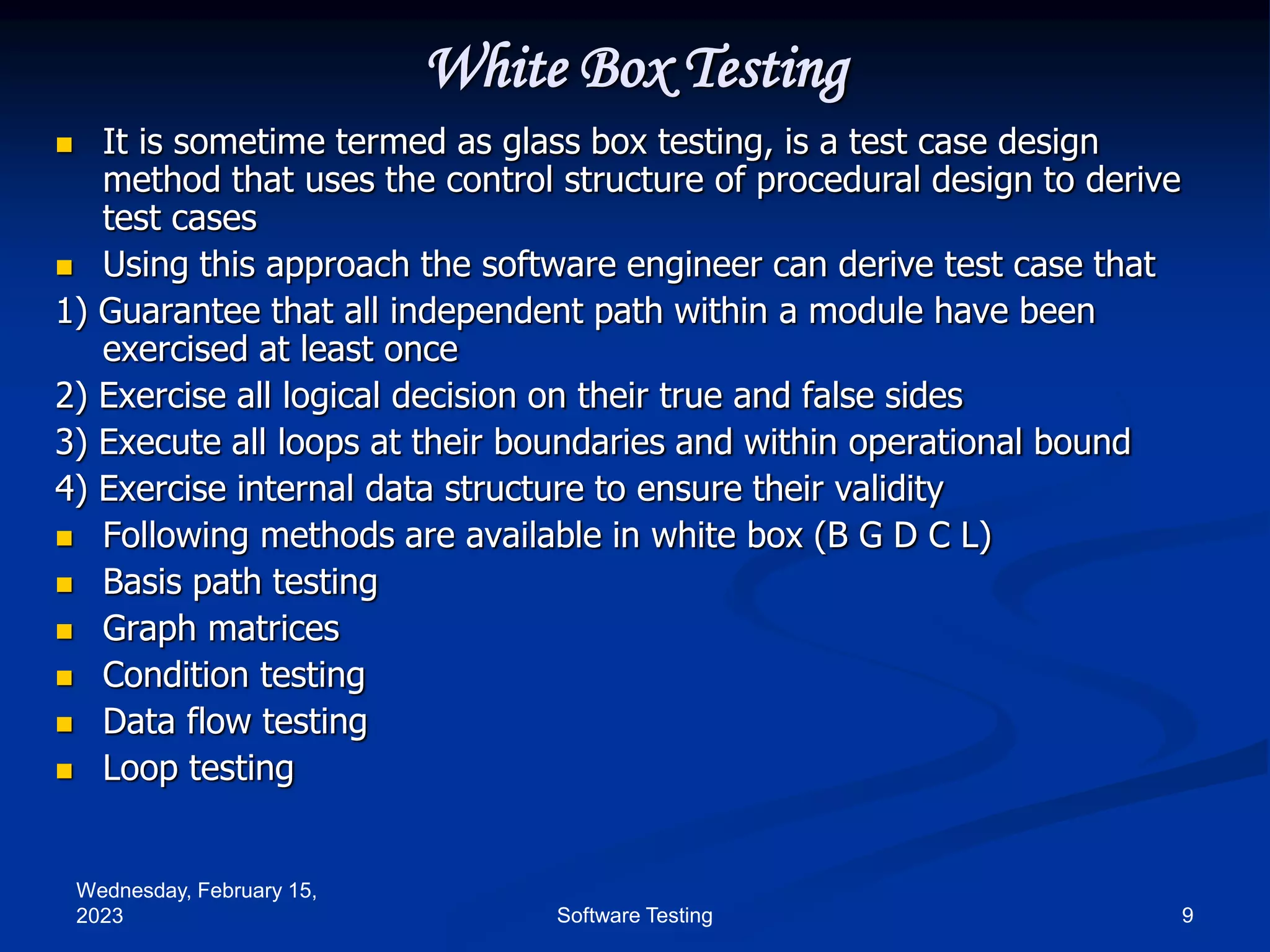 White Box Testing

- It is sometime termed as glass box testing, is a test case design method that uses the control structure of procedural design to derive test cases
- Using this approach the software engineer can derive test case that

1) Guarantee that all independent path within a module have been exercised at least once

2) Exercise all logical decision on their true and false sides

3) Execute all loops at their boundaries and within operational bound

4) Exercise internal data structure to ensure their validity

- Following methods are available in white box (B G D C L)
- Basis path testing
- Graph matrices
- Condition testing
- Data flow testing
- Loop testing

Wednesday, February 15, 2023

Software Testing

9